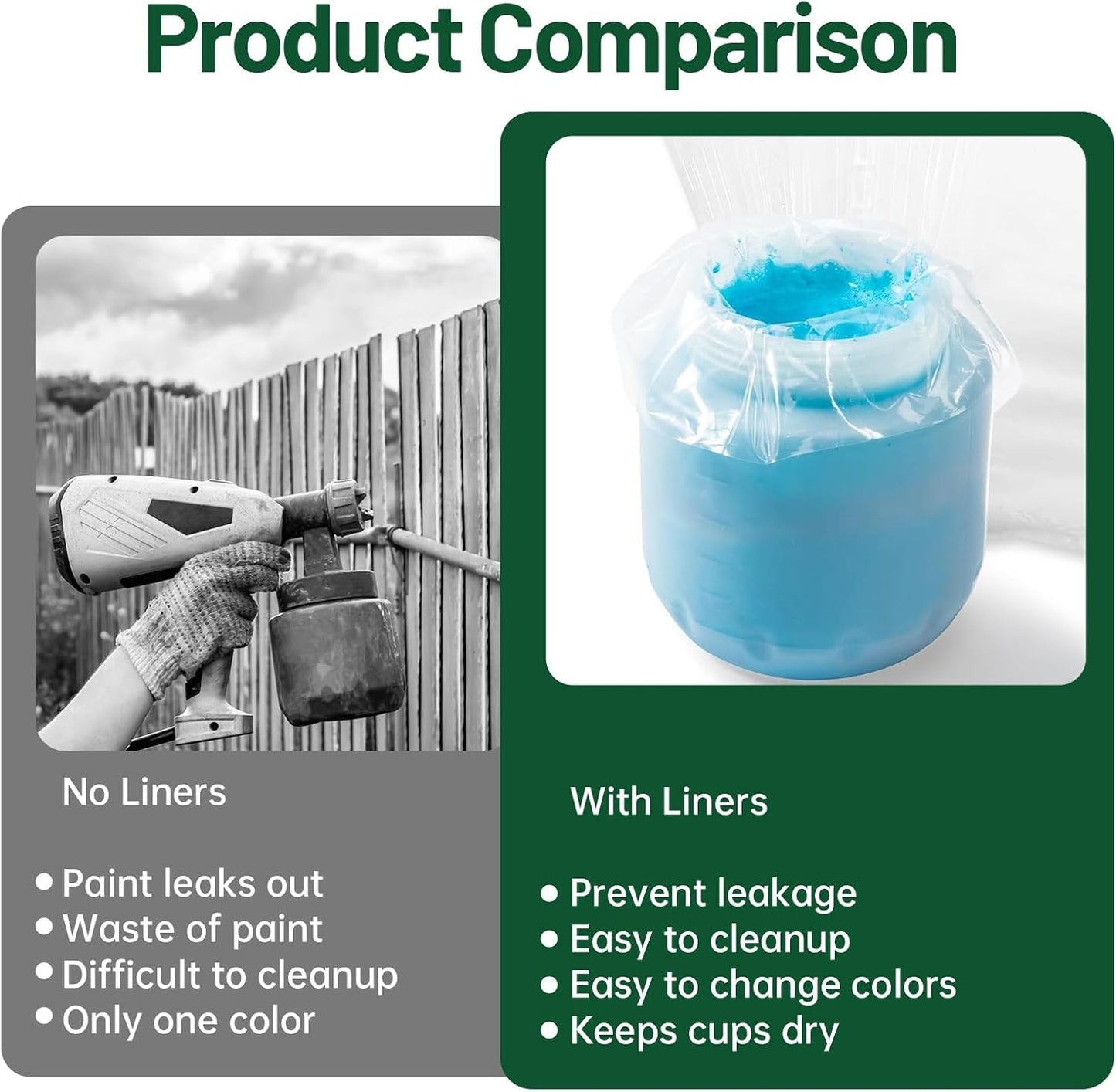 Product Comparison

No Liners

• Paint leaks out
• Waste of paint
• Difficult to cleanup
• Only one color

With Liners

• Prevent leakage
• Easy to cleanup
• Easy to change colors
• Keeps cups dry